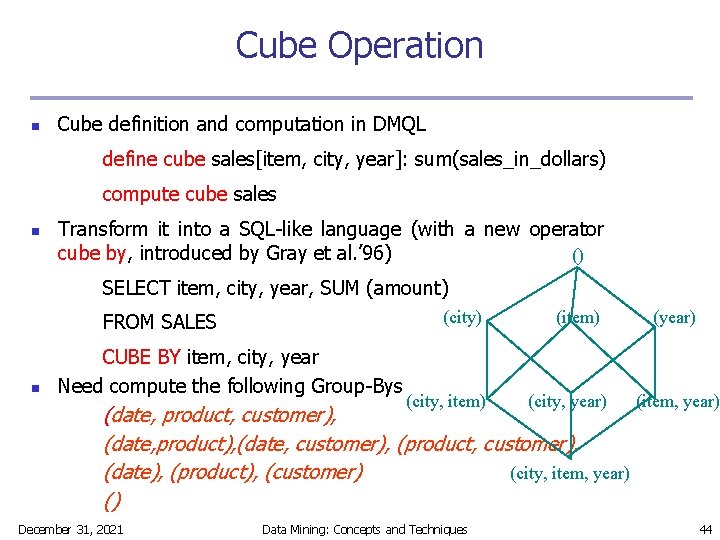 Cube Operation

- Cube definition and computation in DMQL

define cube sales[item, city, year]: sum(sales_in_dollars)

compute cube sales

- Transform it into a SQL-like language (with a new operator cube by, introduced by Gray et al.'96)

SELECT item, city, year, SUM (amount)

FROM SALES

CUBE BY item, city, year

- Need compute the following Group-Bys

(date, product, customer),

(date,product),(date, customer), (product, customer),

(date), (product), (customer)

()

()

(city) (item) (year)

(city, item) (city, year) (item, year)

(city, item, year)

December 31, 2021 Data Mining: Concepts and Techniques 44